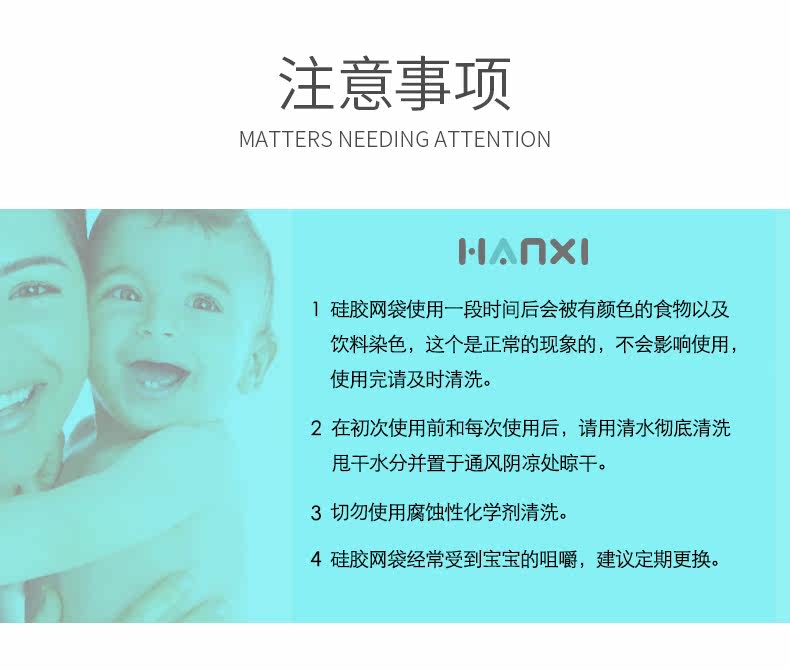 注意事项
MATTERS NEEDING ATTENTION

HANXI

1 硅胶网袋使用一段时间后会被有颜色的食物以及饮料染色，这个是正常的现象的，不会影响使用，使用完请及时清洗。

2 在初次使用前和每次使用后，请用清水彻底清洗甩干水分并置于通风阴凉处晾干。

3 切勿使用腐蚀性化学剂清洗。

4 硅胶网袋经常受到宝宝的咀嚼，建议定期更换。